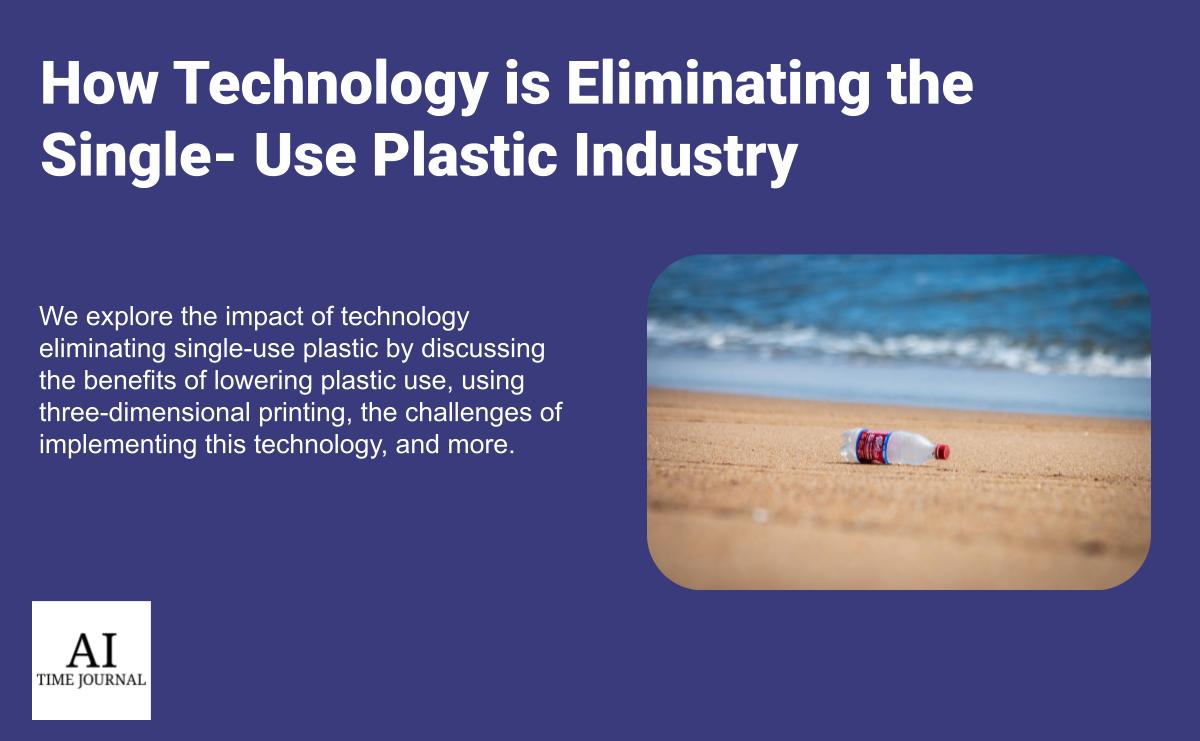 How Technology is Eliminating the Single- Use Plastic Industry

We explore the impact of technology eliminating single-use plastic by discussing the benefits of lowering plastic use, using three-dimensional printing, the challenges of implementing this technology, and more.

AI
TIME JOURNAL